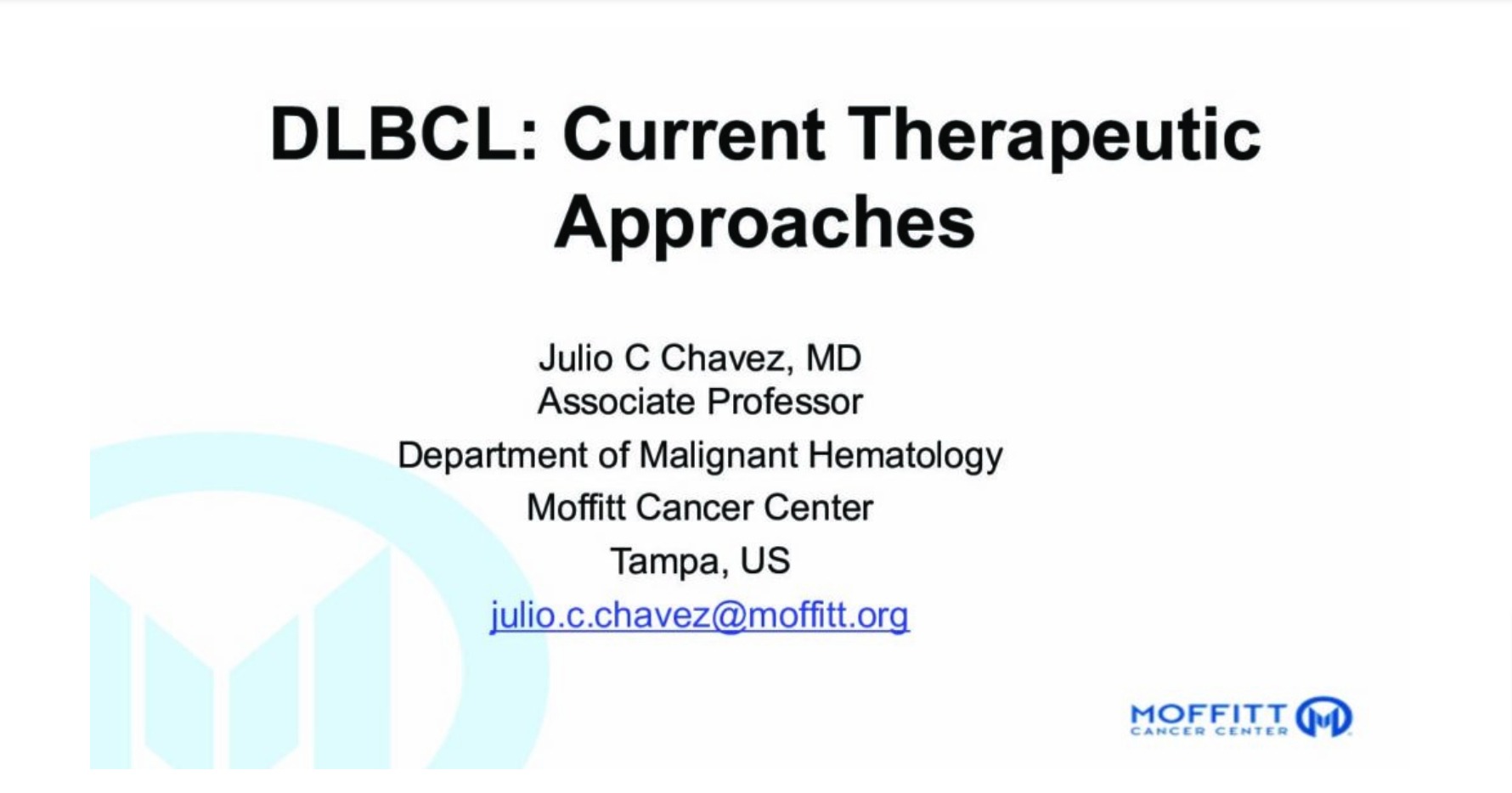 DLBCL: Current Therapeutic Approaches

Julio C Chavez, MD
Associate Professor
Department of Malignant Hematology
Moffitt Cancer Center
Tampa, US
julio.c.chavez@moffitt.org

MOFFITT CANCER CENTER